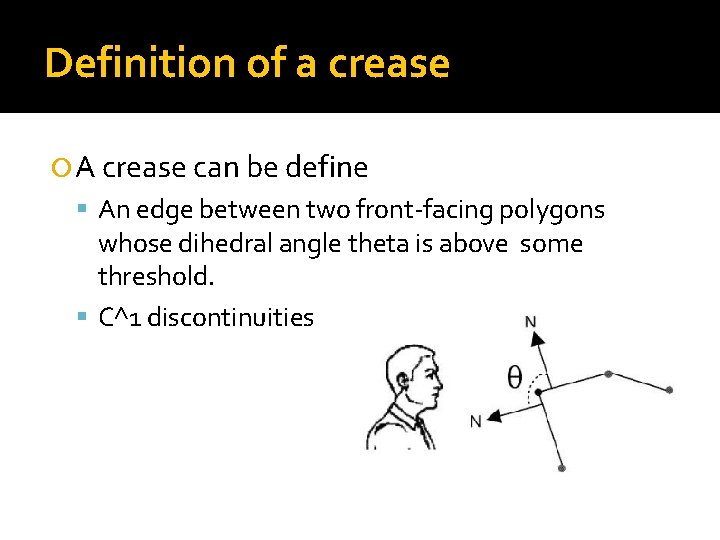 Definition of a crease

A crease can be define

An edge between two front-facing polygons whose dihedral angle theta is above some threshold.

C^1 discontinuities

N

$\theta$

N